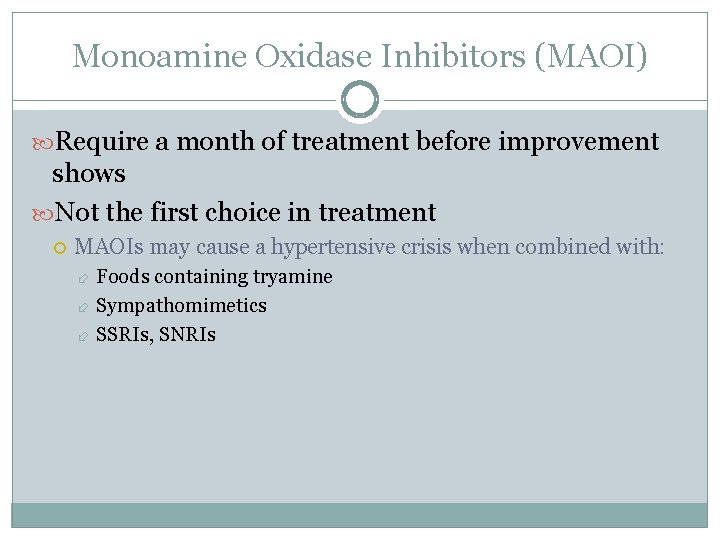 Monoamine Oxidase Inhibitors (MAOI)

Require a month of treatment before improvement shows

Not the first choice in treatment

MAOIs may cause a hypertensive crisis when combined with:

Foods containing tryamine

Sympathomimetics

SSRIs, SNRIs